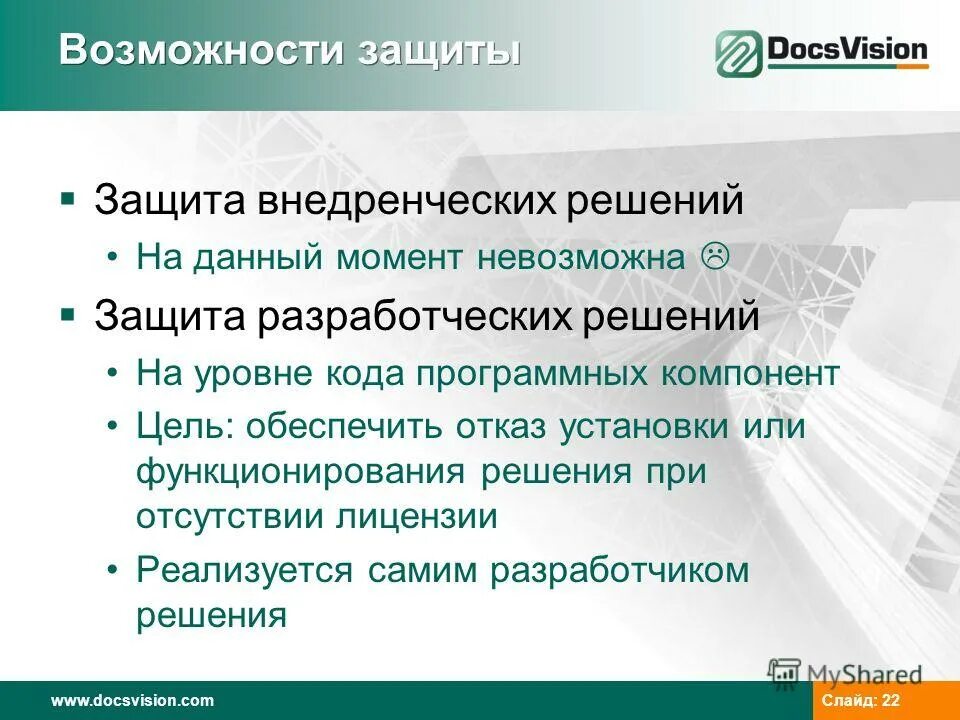 Возможности защиты

DocsVision

▪ Защита внедренческих решений
  • На данный момент невозможна ☹
▪ Защита разработческих решений
  • На уровне кода программных компонент
  • Цель: обеспечить отказ установки или функционирования решения при отсутствии лицензии
  • Реализуется самим разработчиком решения

MyShared

www.docsvision.com

Слайд: 22